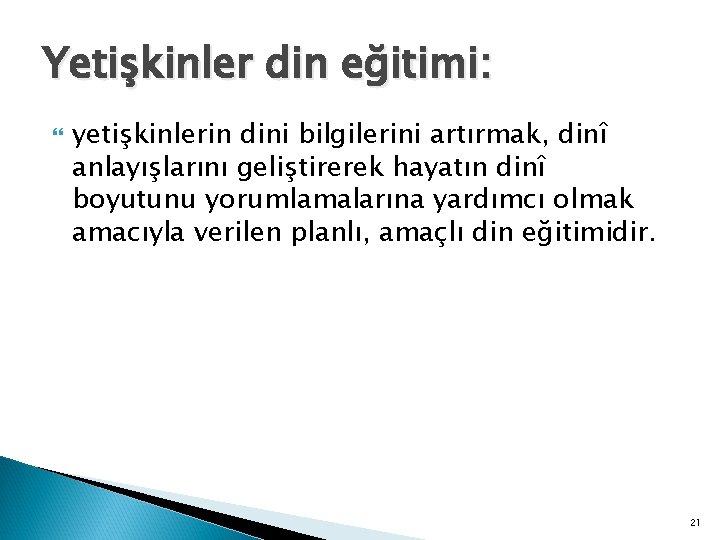 Yetişkinler din eğitimi:

yetişkinlerin dini bilgilerini artırmak, dinî anlayışlarını geliştirerek hayatın dinî boyutunu yorumlamalarına yardımcı olmak amacıyla verilen planlı, amaçlı din eğitimidir.

21